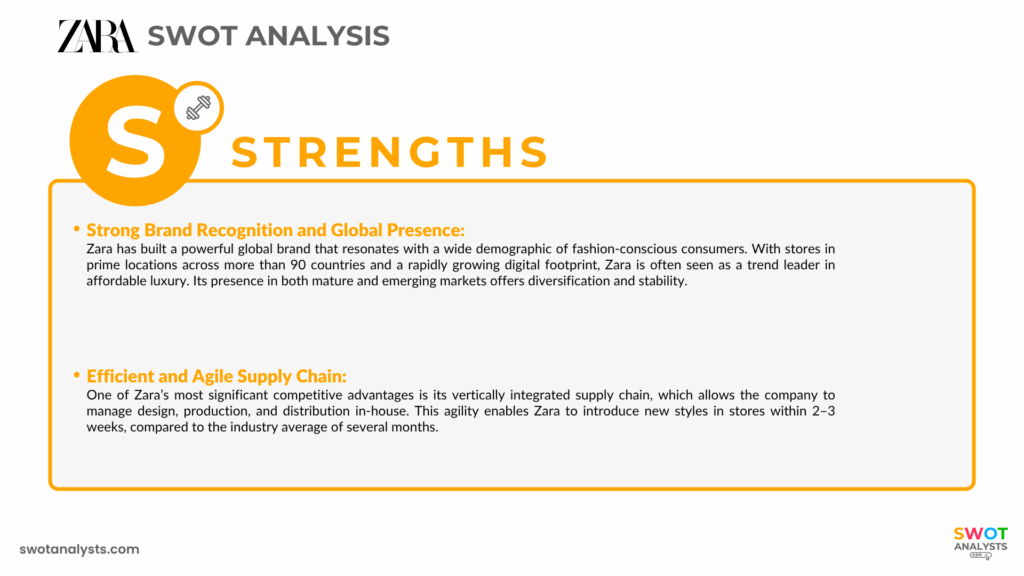 ZARA SWOT ANALYSIS

S

STRENGTHS

• Strong Brand Recognition and Global Presence:
Zara has built a powerful global brand that resonates with a wide demographic of fashion-conscious consumers. With stores in prime locations across more than 90 countries and a rapidly growing digital footprint, Zara is often seen as a trend leader in affordable luxury. Its presence in both mature and emerging markets offers diversification and stability.

• Efficient and Agile Supply Chain:
One of Zara's most significant competitive advantages is its vertically integrated supply chain, which allows the company to manage design, production, and distribution in-house. This agility enables Zara to introduce new styles in stores within 2–3 weeks, compared to the industry average of several months.

swotanalysts.com

SWOT ANALYSTS